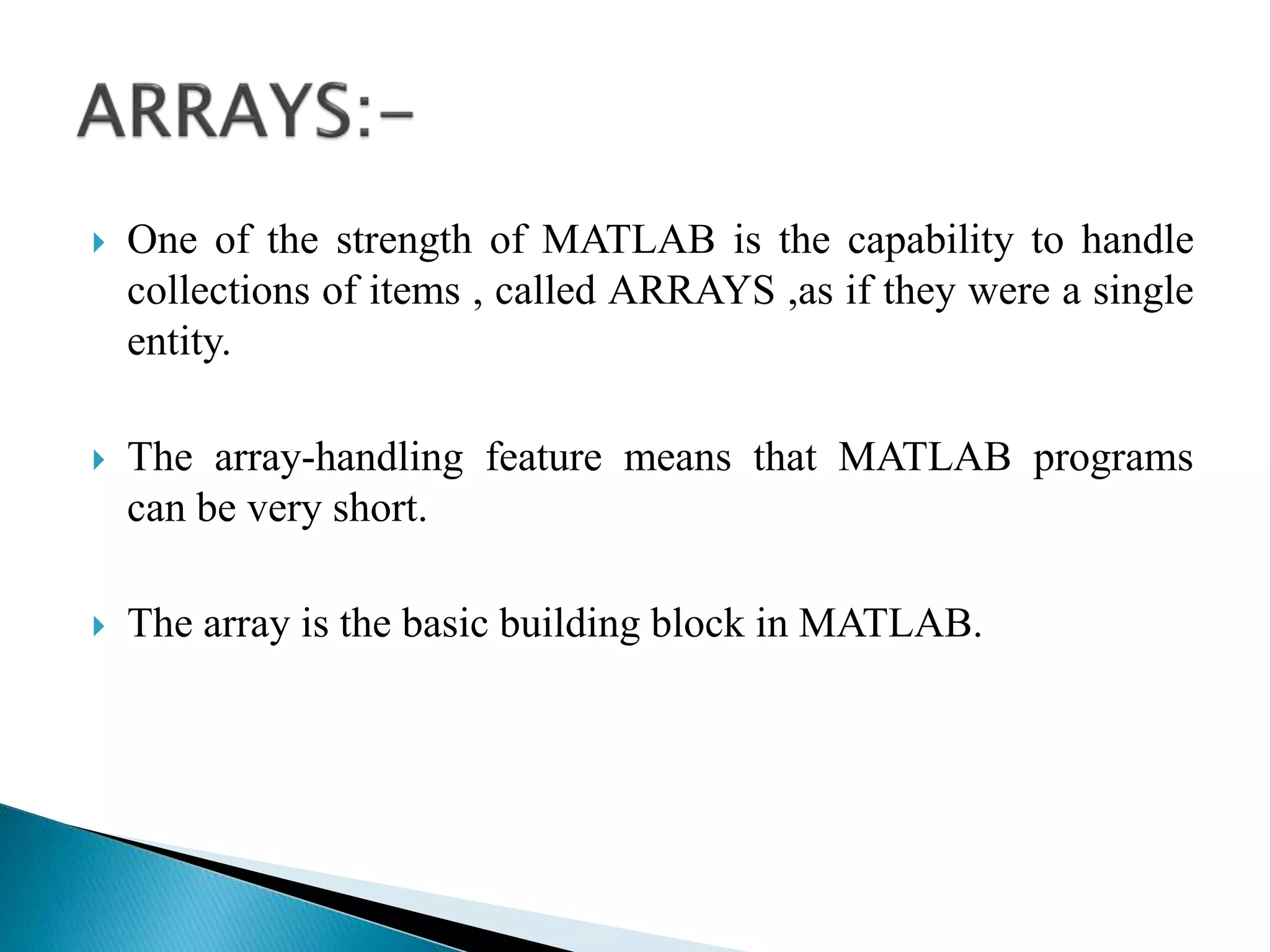 ARRAYS:-

One of the strength of MATLAB is the capability to handle collections of items , called ARRAYS ,as if they were a single entity.

The array-handling feature means that MATLAB programs can be very short.

The array is the basic building block in MATLAB.